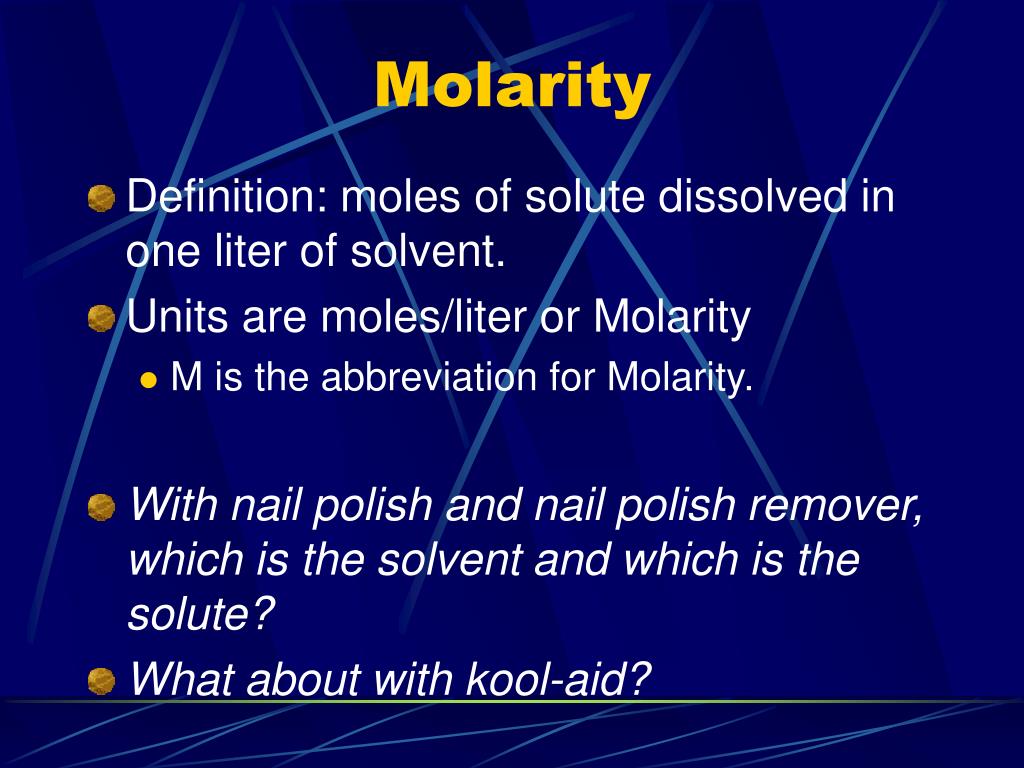 Molarity

Definition: moles of solute dissolved in one liter of solvent.

Units are moles/liter or Molarity

M is the abbreviation for Molarity.

With nail polish and nail polish remover, which is the solvent and which is the solute?

What about with kool-aid?